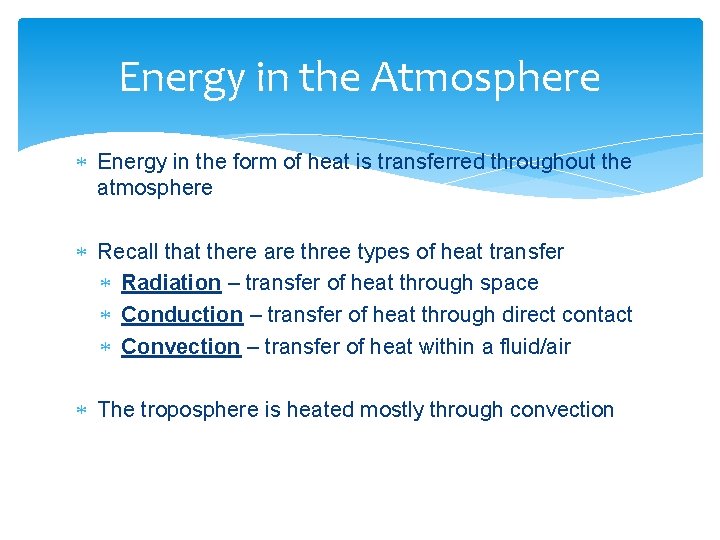 Energy in the Atmosphere

* Energy in the form of heat is transferred throughout the atmosphere

* Recall that there are three types of heat transfer
  * Radiation – transfer of heat through space
  * Conduction – transfer of heat through direct contact
  * Convection – transfer of heat within a fluid/air

* The troposphere is heated mostly through convection